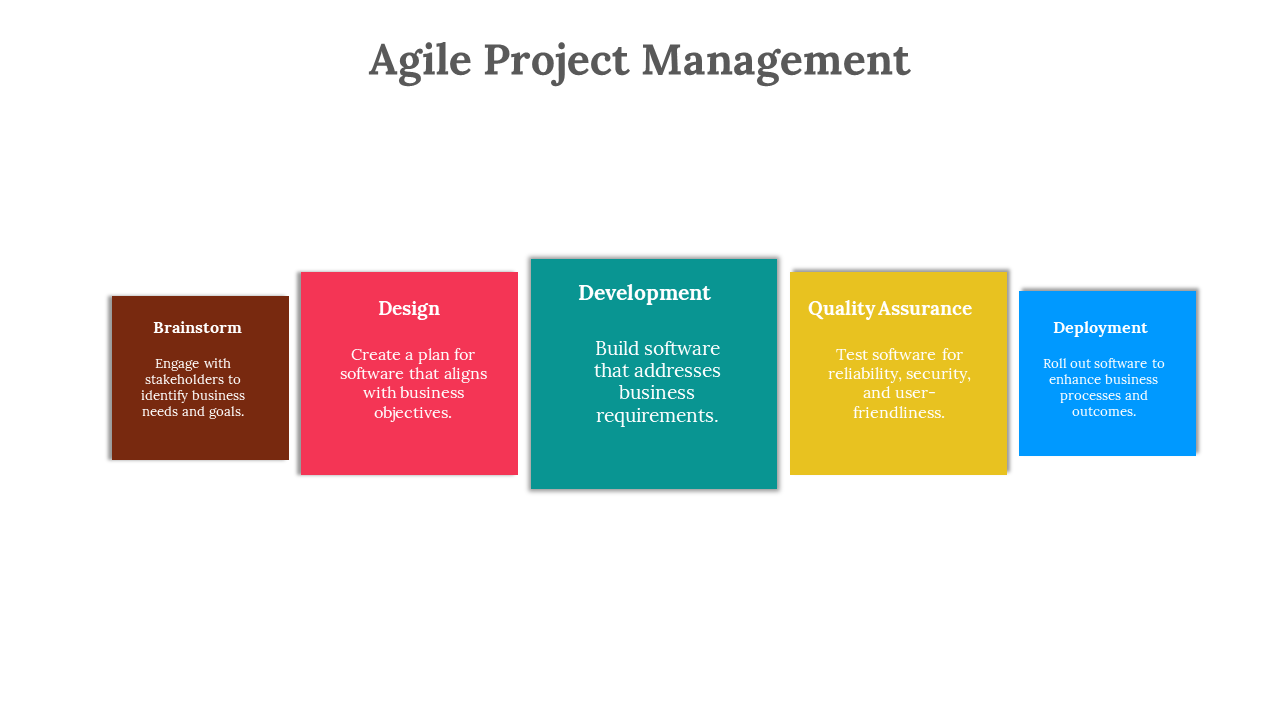 Agile Project Management

Brainstorm

Engage with stakeholders to identify business needs and goals.

Design

Create a plan for software that aligns with business objectives.

Development

Build software that addresses business requirements.

Quality Assurance

Test software for reliability, security, and user-friendliness.

Deployment

Roll out software to enhance business processes and outcomes.